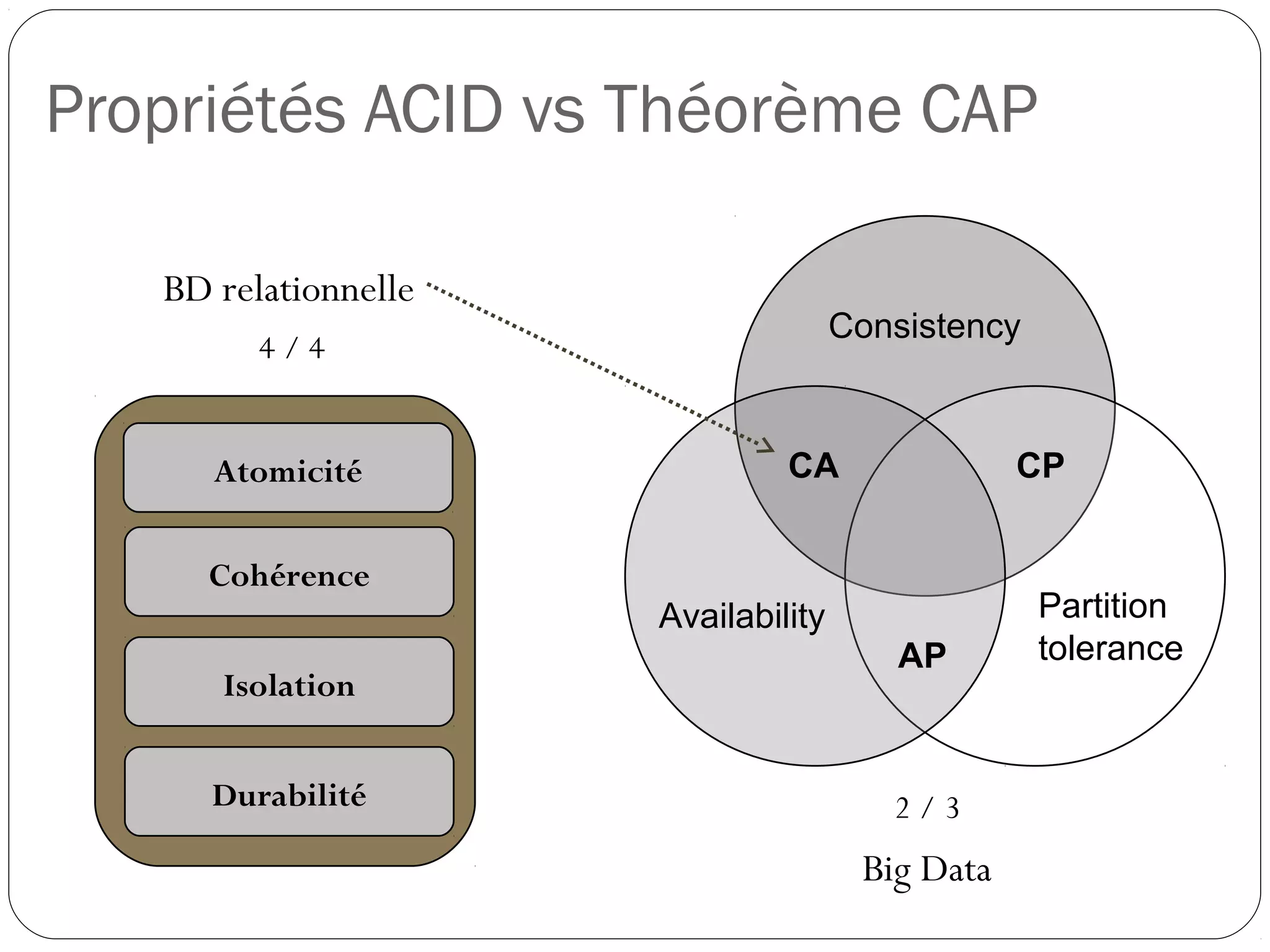 Propriétés ACID vs Théorème CAP

BD relationnelle

4 / 4

Atomicité

Cohérence

Isolation

Durabilité

Consistency

CA

CP

Availability

AP

Partition tolerance

2 / 3

Big Data